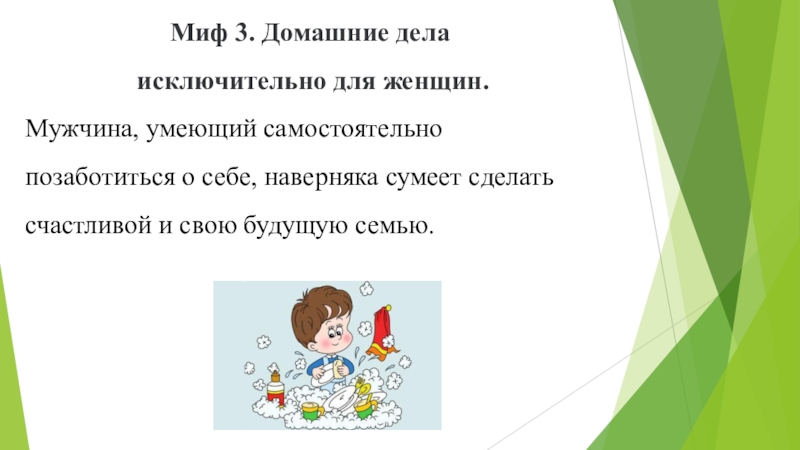 Миф 3. Домашние дела исключительно для женщин.

Мужчина, умеющий самостоятельно позаботиться о себе, наверняка сумеет сделать счастливой и свою будущую семью.